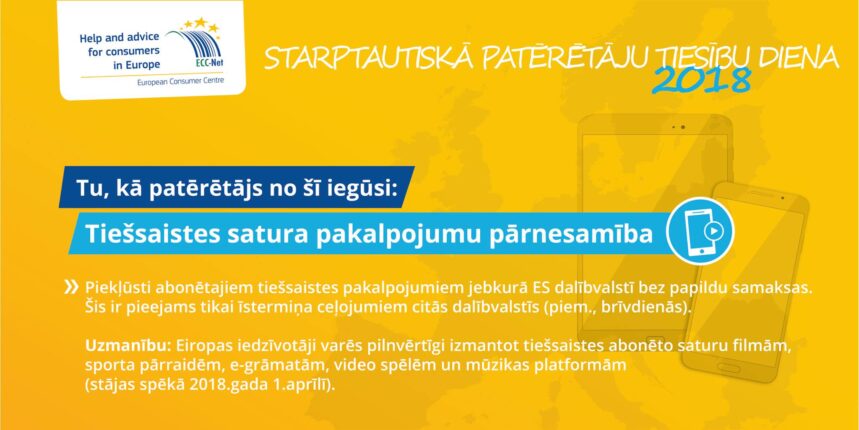 Help and advice for consumers in Europe
ECC-Net
European Consumer Centre

STARPTAUTISKĀ PATĒRĒTĀJU TIESĪBU DIENA
2018

Tu, kā patērētājs no šī iegūsi:

Tiešsaistes satura pakalpojumu pārnesamība

» Piekļūsti abonētajiem tiešsaistes pakalpojumiem jebkurā ES dalībvalstī bez papildu samaksas. Šis ir pieejams tikai īstermiņa ceļojumiem citās dalībvalstīs (piem., brīvdienās).

Uzmanību: Eiropas iedzīvotāji varēs pilnvērtīgi izmantot tiešsaistes abonēto saturu filmām, sporta pārraidēm, e-grāmatām, video spēlēm un mūzikas platformām (stājas spēkā 2018.gada 1.aprīlī).